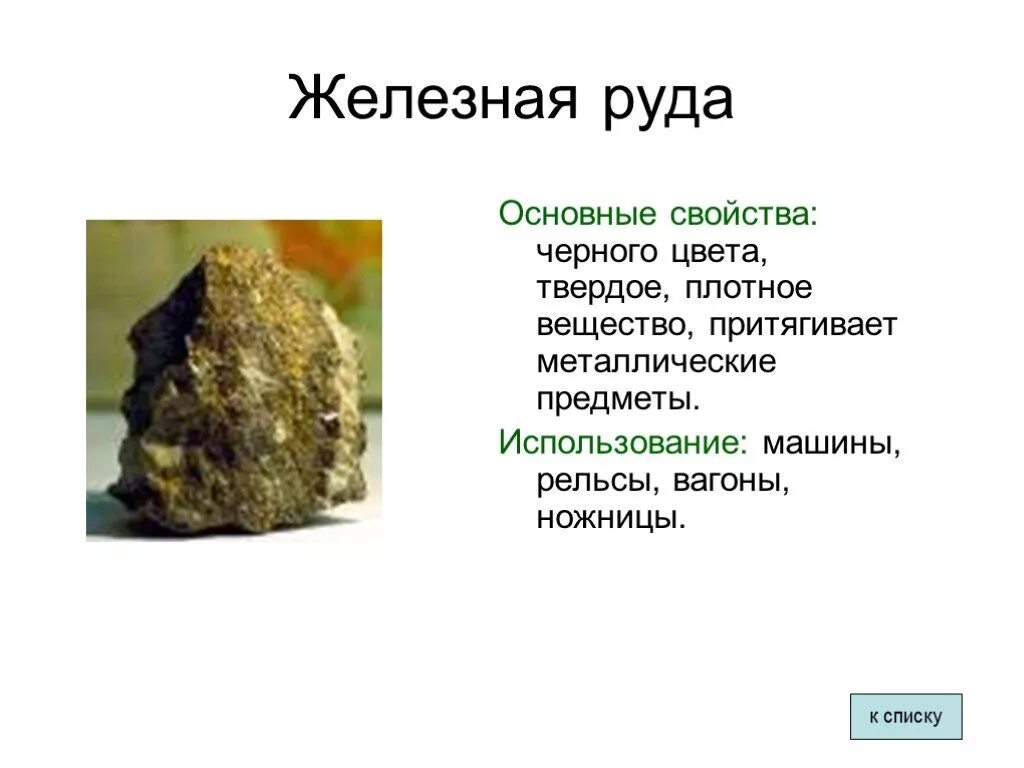 Железная руда

Основные свойства: черного цвета, твердое, плотное вещество, притягивает металлические предметы.

Использование: машины, рельсы, вагоны, ножницы.

к списку